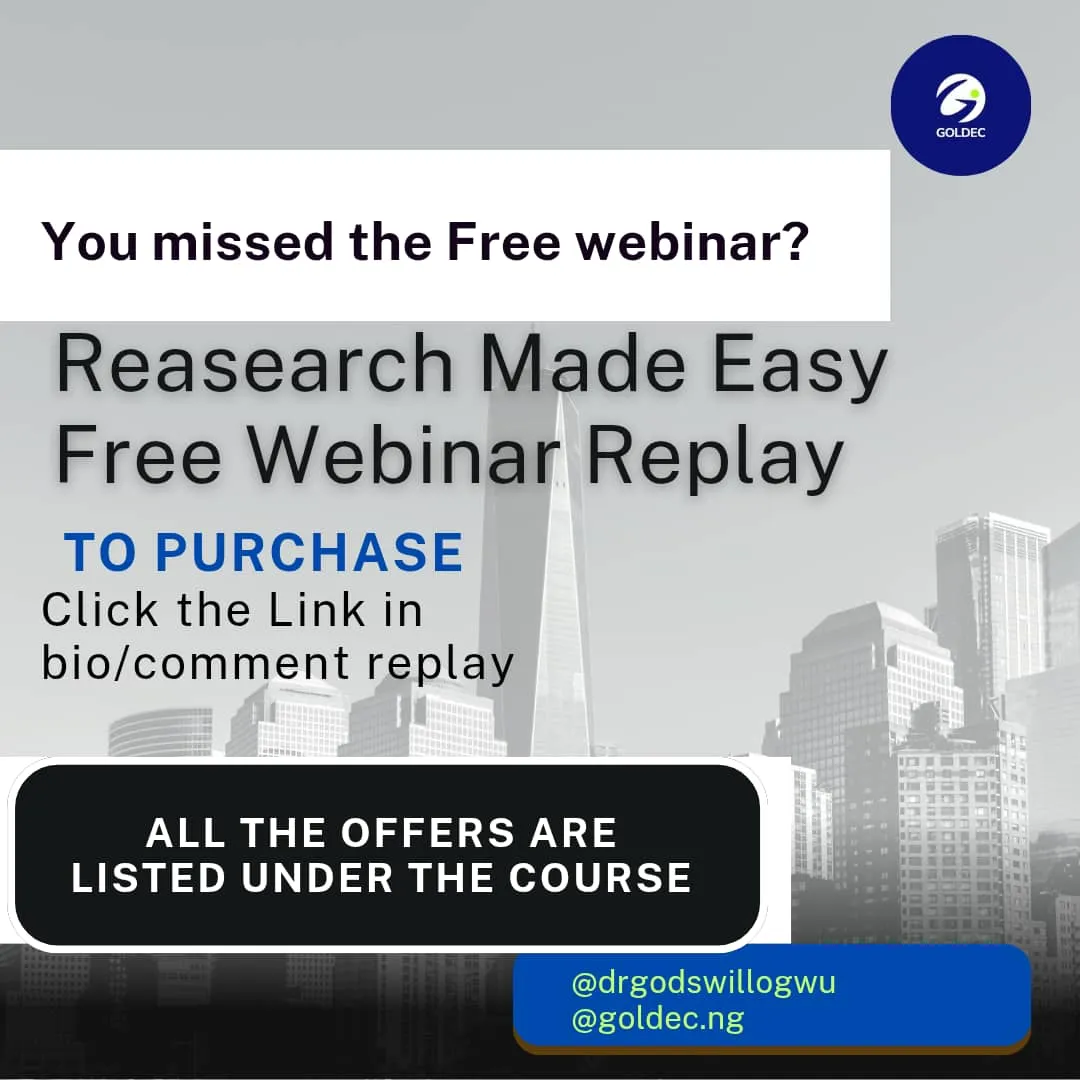 GOLDEC

You missed the Free webinar?

Reasearch Made Easy Free Webinar Replay

TO PURCHASE

Click the Link in bio/comment replay

ALL THE OFFERS ARE LISTED UNDER THE COURSE

@drgodswillogwu
@goldec.ng